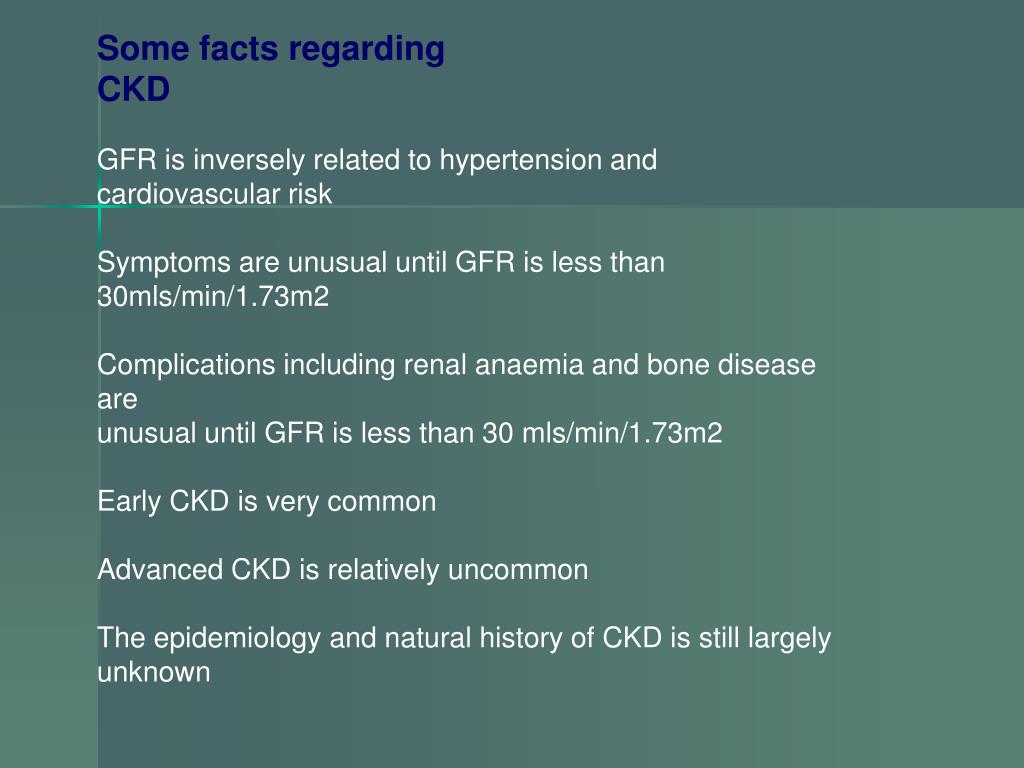 Some facts regarding
CKD

GFR is inversely related to hypertension and cardiovascular risk

Symptoms are unusual until GFR is less than 30mls/min/1.73m2

Complications including renal anaemia and bone disease are
unusual until GFR is less than 30 mls/min/1.73m2

Early CKD is very common

Advanced CKD is relatively uncommon

The epidemiology and natural history of CKD is still largely unknown